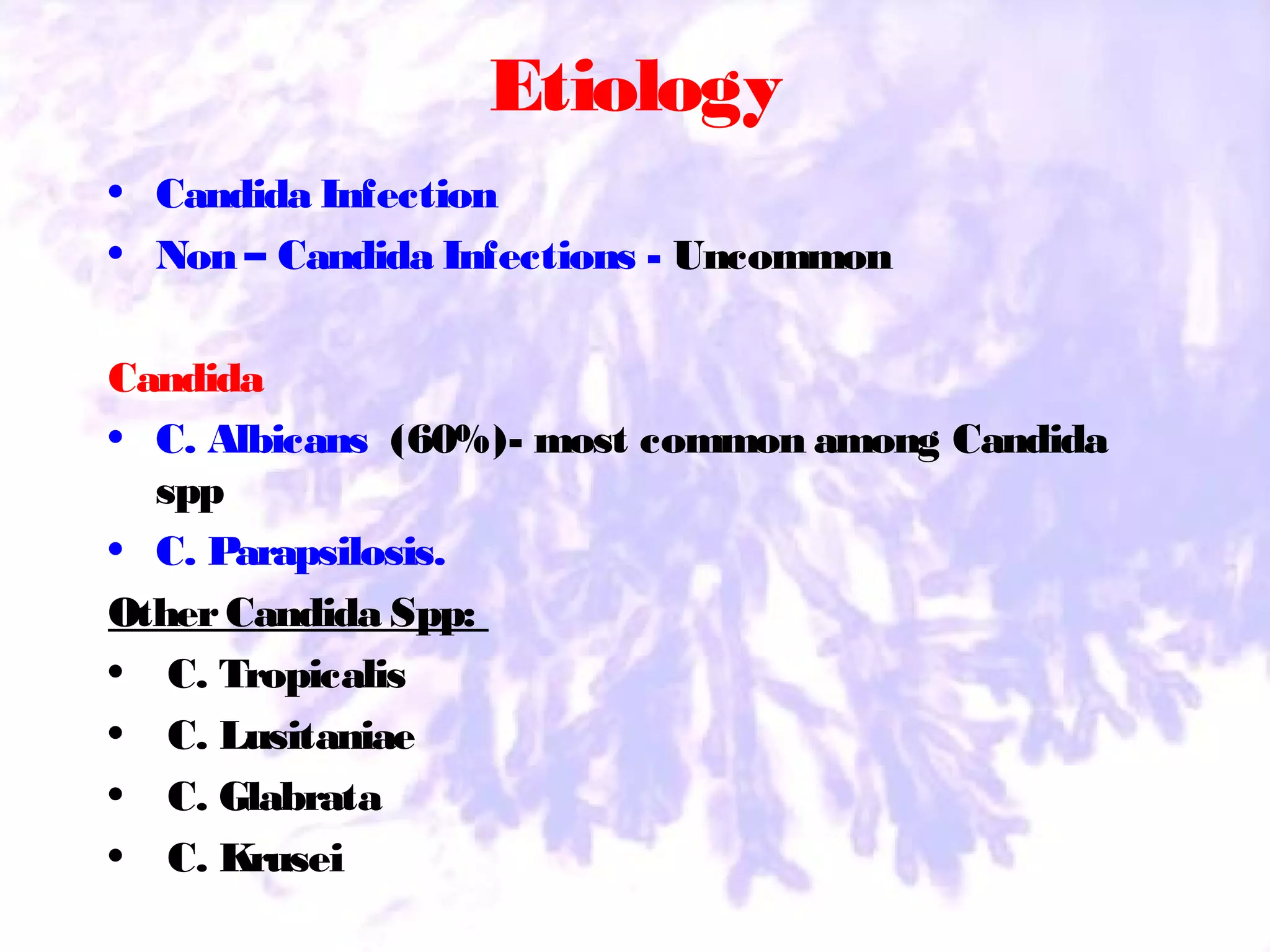 Etiology

• Candida Infection
• Non – Candida Infections - Uncommon

Candida
• C. Albicans (60%)- most common among Candida spp
• C. Parapsilosis.
Other Candida Spp:
• C. Tropicalis
• C. Lusitaniae
• C. Glabrata
• C. Krusei